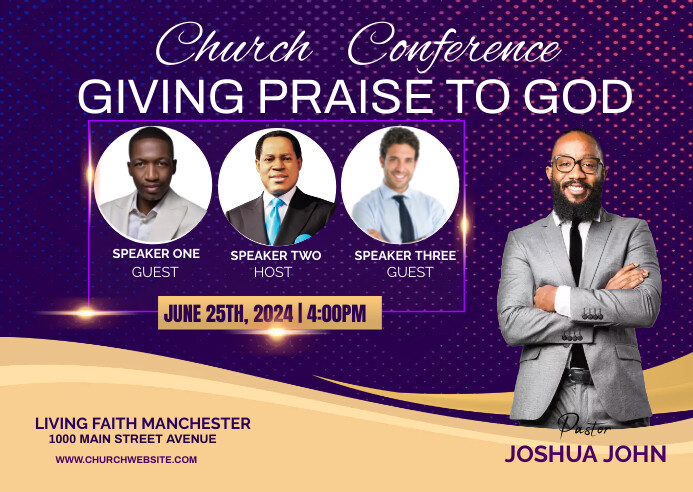 Church Conference
GIVING PRAISE TO GOD

SPEAKER ONE
GUEST

SPEAKER TWO
HOST

SPEAKER THREE
GUEST

JUNE 25TH, 2024 | 4:00PM

LIVING FAITH MANCHESTER
1000 MAIN STREET AVENUE

WWW.CHURCHWEBSITE.COM

Pastor
JOSHUA JOHN